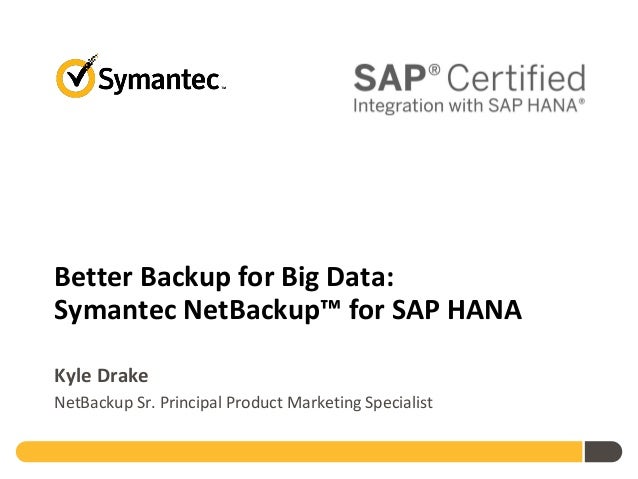 Symantec™

SAP® Certified
Integration with SAP HANA®

Better Backup for Big Data:
Symantec NetBackup™ for SAP HANA

Kyle Drake
NetBackup Sr. Principal Product Marketing Specialist